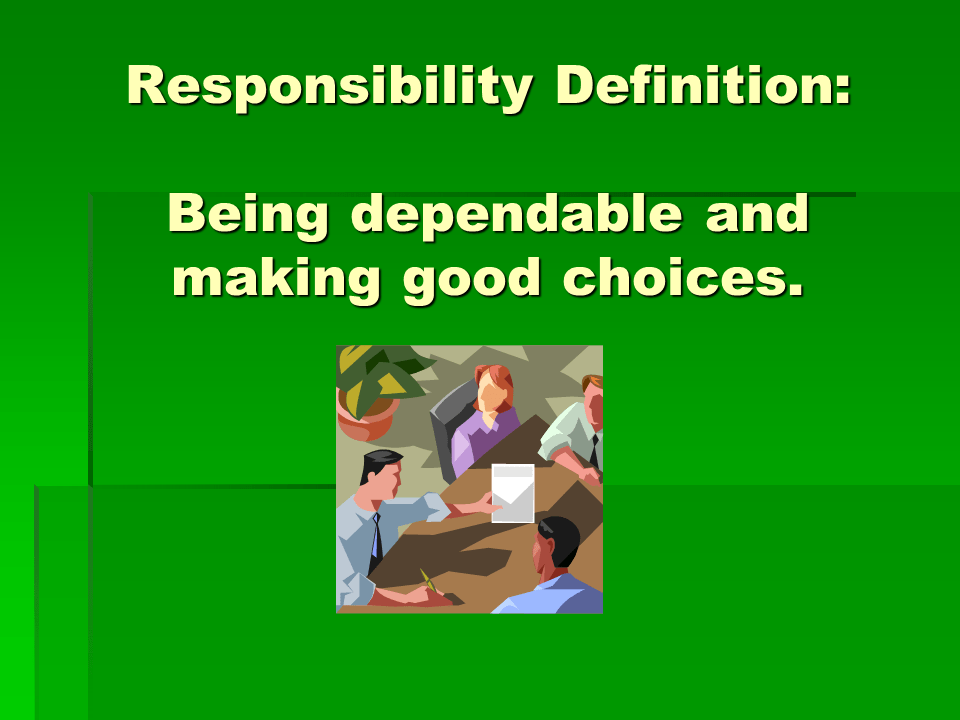 Responsibility Definition:

Being dependable and making good choices.